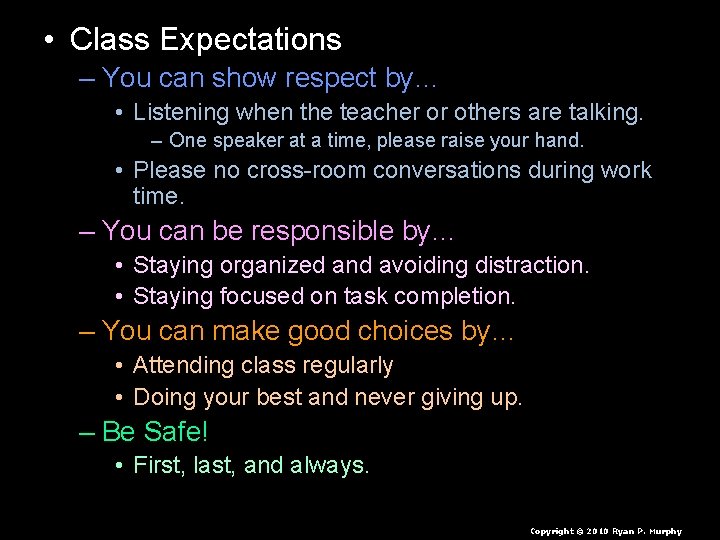 • Class Expectations
– You can show respect by…
• Listening when the teacher or others are talking.
– One speaker at a time, please raise your hand.
• Please no cross-room conversations during work time.
– You can be responsible by…
• Staying organized and avoiding distraction.
• Staying focused on task completion.
– You can make good choices by…
• Attending class regularly
• Doing your best and never giving up.
– Be Safe!
• First, last, and always.

Copyright © 2010 Ryan P. Murphy